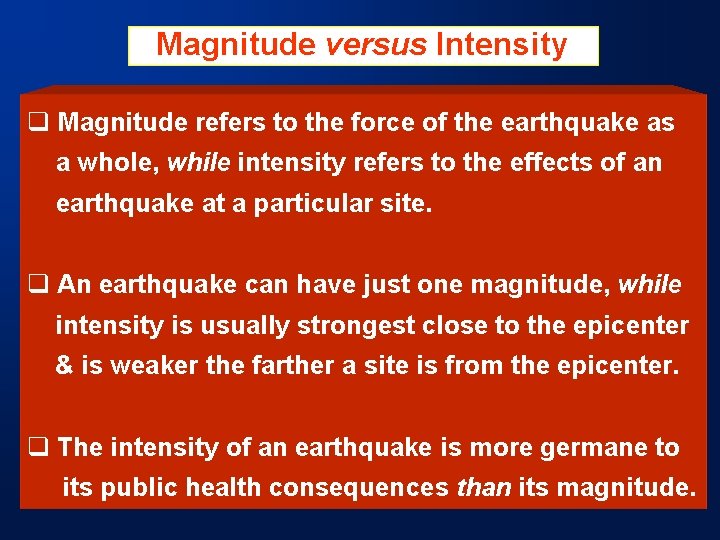 Magnitude versus Intensity

❑ Magnitude refers to the force of the earthquake as a whole, while intensity refers to the effects of an earthquake at a particular site.

❑ An earthquake can have just one magnitude, while intensity is usually strongest close to the epicenter & is weaker the farther a site is from the epicenter.

❑ The intensity of an earthquake is more germane to its public health consequences than its magnitude.